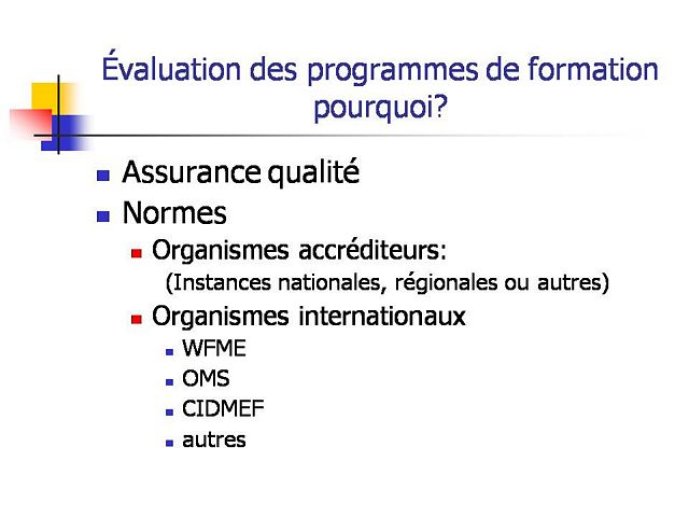 Évaluation des programmes de formation pourquoi?

- Assurance qualité
- Normes
  - Organismes accréditeurs:
    (Instances nationales, régionales ou autres)
  - Organismes internationaux
    - WFME
    - OMS
    - CIDMEF
    - autres